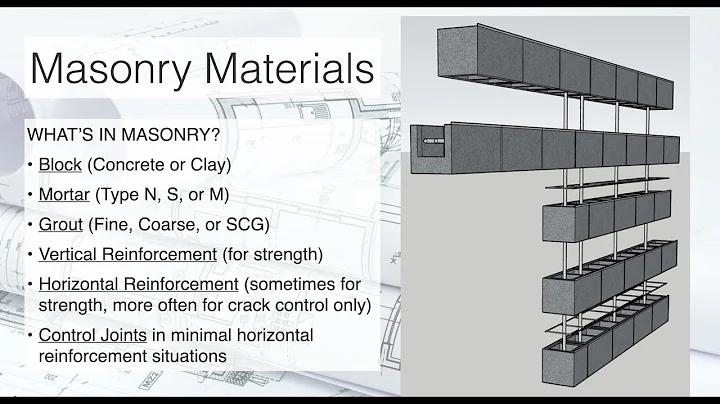 Masonry Materials

WHAT'S IN MASONRY?

• Block (Concrete or Clay)

• Mortar (Type N, S, or M)

• Grout (Fine, Coarse, or SCG)

• Vertical Reinforcement (for strength)

• Horizontal Reinforcement (sometimes for strength, more often for crack control only)

• Control Joints in minimal horizontal reinforcement situations